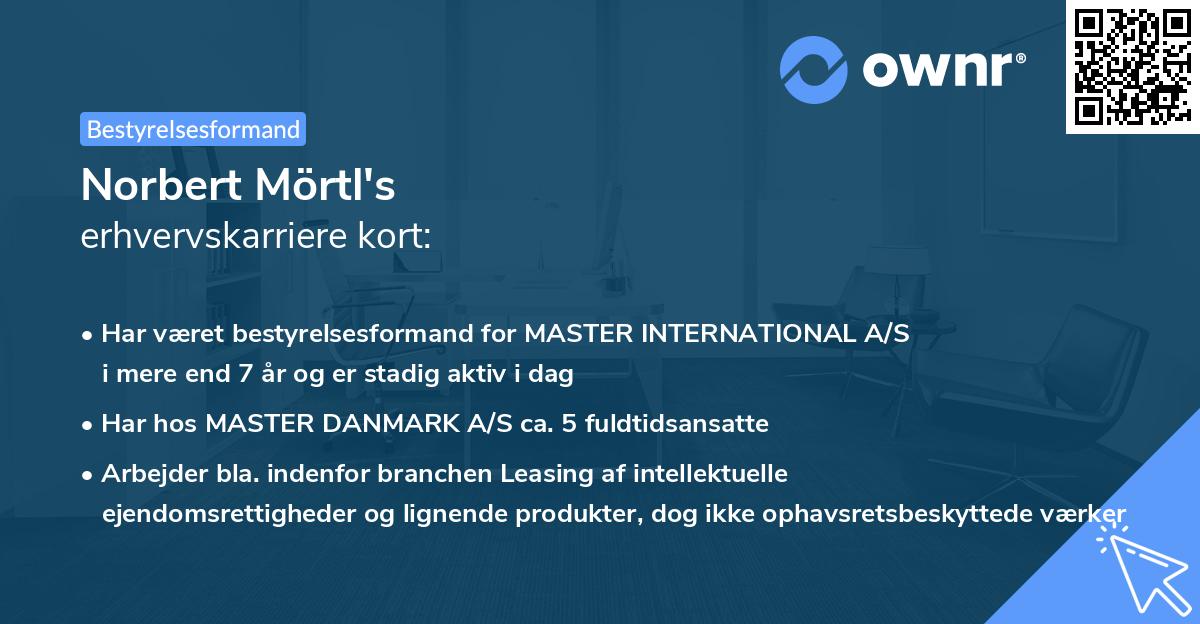 ownr®

Bestyrelsesformand

Norbert Mörtl's
erhvervskarriere kort:

• Har været bestyrelsesformand for MASTER INTERNATIONAL A/S i mere end 7 år og er stadig aktiv i dag

• Har hos MASTER DANMARK A/S ca. 5 fuldtidsansatte

• Arbejder bla. indenfor branchen Leasing af intellektuelle ejendomsrettigheder og lignende produkter, dog ikke ophavsretsbeskyttede værker